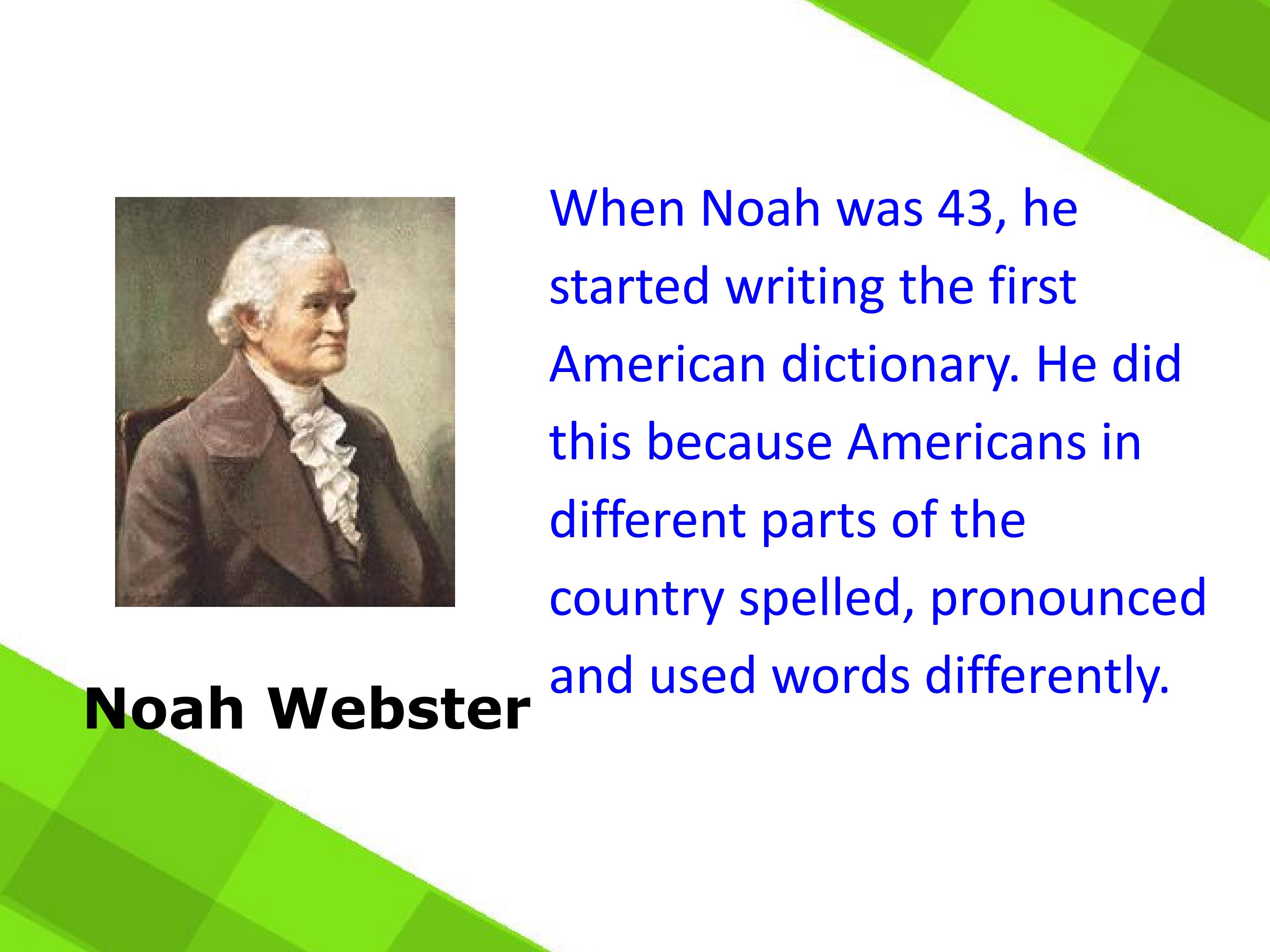 Noah Webster

When Noah was 43, he started writing the first American dictionary. He did this because Americans in different parts of the country spelled, pronounced and used words differently.